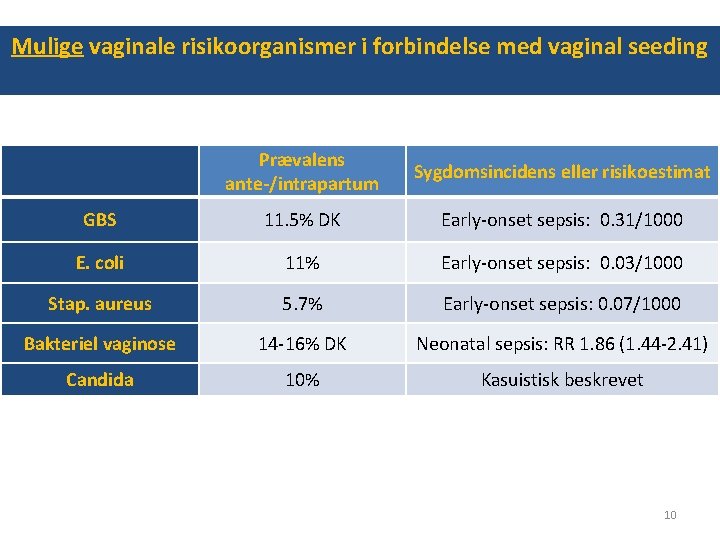 Mulige vaginale risikoorganismer i forbindelse med vaginal seeding

| | Prævalens ante-/intrapartum | Sygdomsincidens eller risikoestimat |
|---|---|---|
| GBS | 11.5% DK | Early-onset sepsis: 0.31/1000 |
| E. coli | 11% | Early-onset sepsis: 0.03/1000 |
| Stap. aureus | 5.7% | Early-onset sepsis: 0.07/1000 |
| Bakteriel vaginose | 14-16% DK | Neonatal sepsis: RR 1.86 (1.44-2.41) |
| Candida | 10% | Kasuistisk beskrevet |

10